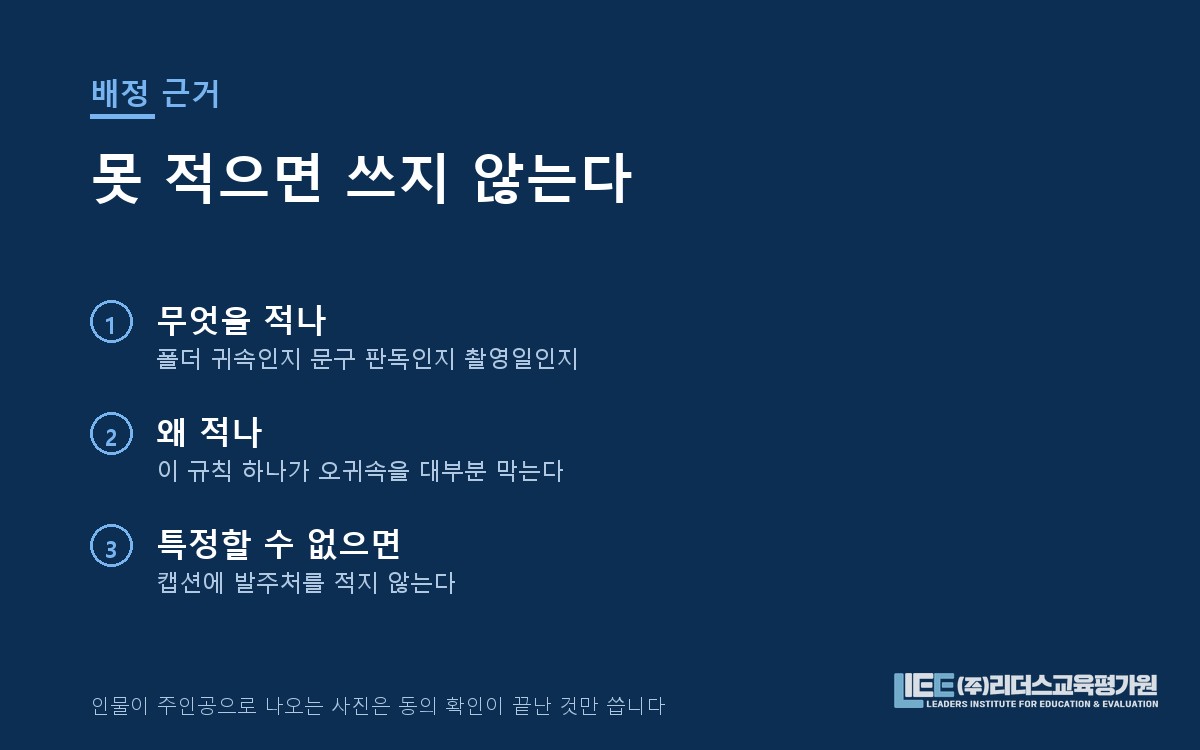 배정 근거

못 적으면 쓰지 않는다

1 무엇을 적나
폴더 귀속인지 문구 판독인지 촬영일인지

2 왜 적나
이 규칙 하나가 오귀속을 대부분 막는다

3 특정할 수 없으면
캡션에 발주처를 적지 않는다

인물이 주인공으로 나오는 사진은 동의 확인이 끝난 것만 씁니다

LIEE (주)리더스교육평가원
LEADERS INSTITUTE FOR EDUCATION & EVALUATION